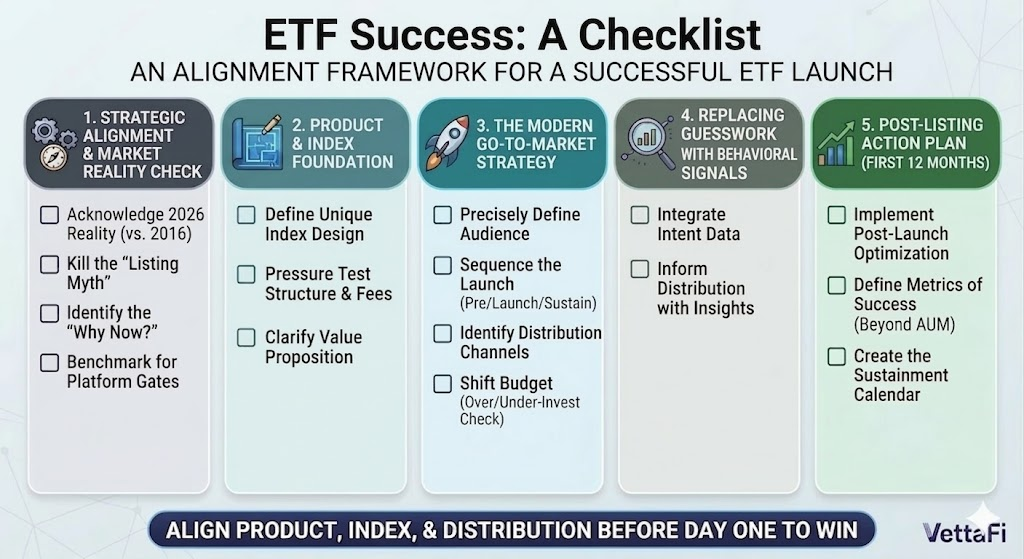 ETF Success: A Checklist

AN ALIGNMENT FRAMEWORK FOR A SUCCESSFUL ETF LAUNCH

1. STRATEGIC ALIGNMENT & MARKET REALITY CHECK

☐ Acknowledge 2026 Reality (vs. 2016)
☐ Kill the "Listing Myth"
☐ Identify the "Why Now?"
☐ Benchmark for Platform Gates

2. PRODUCT & INDEX FOUNDATION

☐ Define Unique Index Design
☐ Pressure Test Structure & Fees
☐ Clarify Value Proposition

3. THE MODERN GO-TO-MARKET STRATEGY

☐ Precisely Define Audience
☐ Sequence the Launch (Pre/Launch/Sustain)
☐ Identify Distribution Channels
☐ Shift Budget (Over/Under-Invest Check)

4. REPLACING GUESSWORK WITH BEHAVIORAL SIGNALS

☐ Integrate Intent Data
☐ Inform Distribution with Insights

5. POST-LISTING ACTION PLAN (FIRST 12 MONTHS)

☐ Implement Post-Launch Optimization
☐ Define Metrics of Success (Beyond AUM)
☐ Create the Sustainment Calendar

ALIGN PRODUCT, INDEX, & DISTRIBUTION BEFORE DAY ONE TO WIN

VettaFi